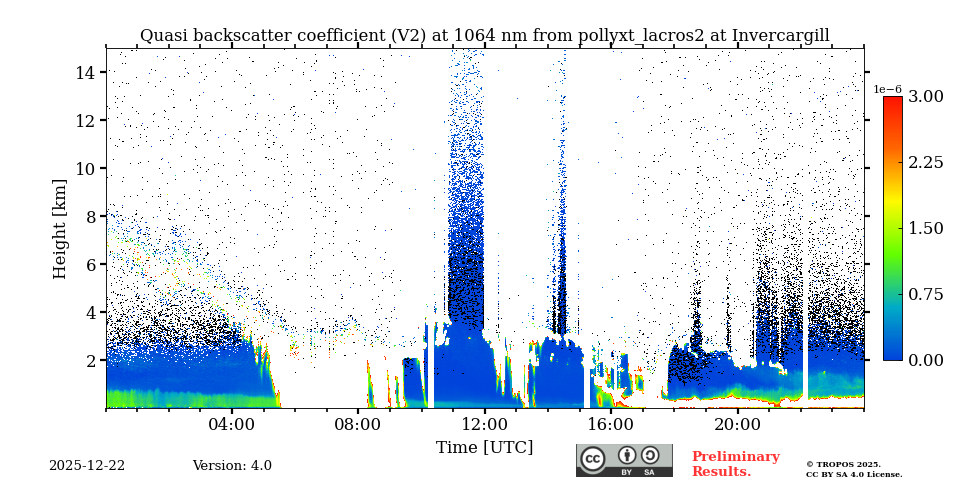 Quasi backscatter coefficient (V2) at 1064 nm from pollyxt_lacros2 at Invercargill

Height [km]

14
12
10
8
6
4
2

04:00
08:00
12:00
16:00
20:00

Time [UTC]

1e−6
3.00
2.25
1.50
0.75
0.00

2025-12-22

Version: 4.0

BY SA

Preliminary Results.

© TROPOS 2025.
CC BY SA 4.0 License.